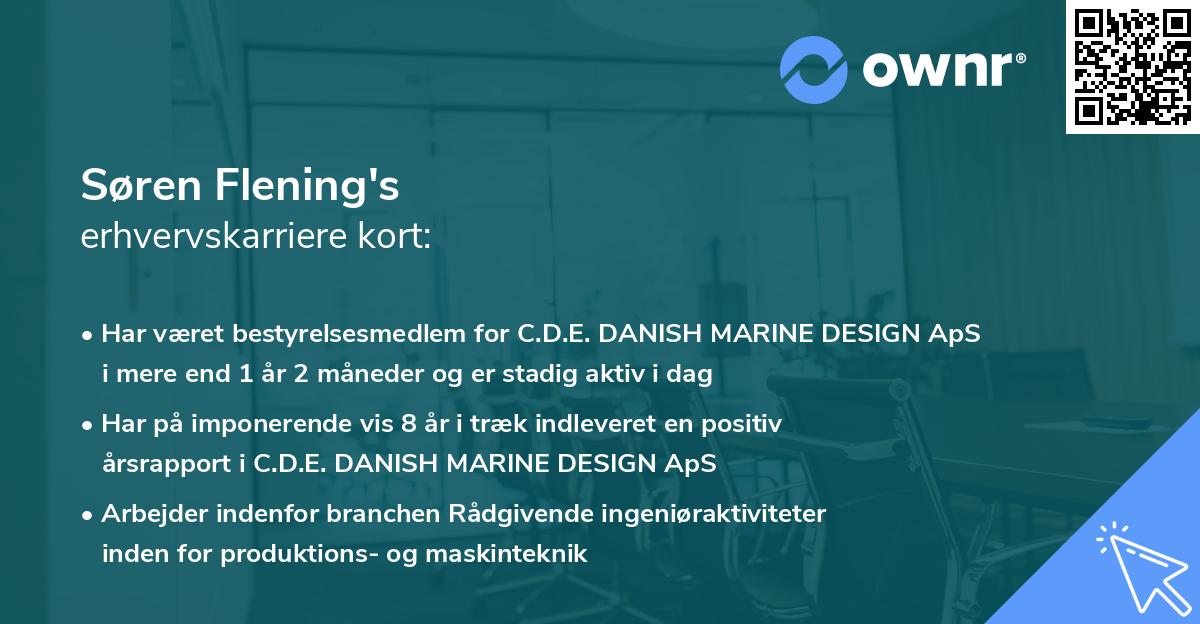 ownr®

Søren Flening's
erhvervskarriere kort:

• Har været bestyrelsesmedlem for C.D.E. DANISH MARINE DESIGN ApS i mere end 1 år 2 måneder og er stadig aktiv i dag
• Har på imponerende vis 8 år i træk indleveret en positiv årsrapport i C.D.E. DANISH MARINE DESIGN ApS
• Arbejder indenfor branchen Rådgivende ingeniøraktiviteter inden for produktions- og maskinteknik